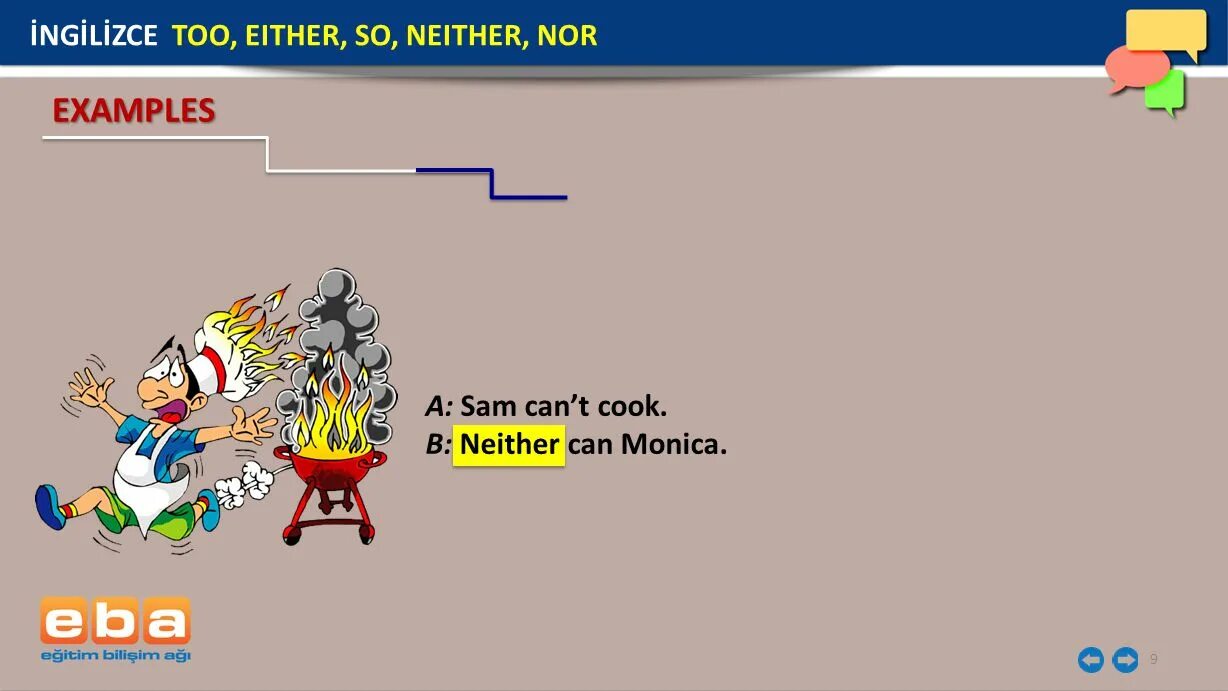 İNGİLİZCE TOO, EITHER, SO, NEITHER, NOR

EXAMPLES

A: Sam can't cook.
B: Neither can Monica.

eba
eğitim bilişim ağı

9